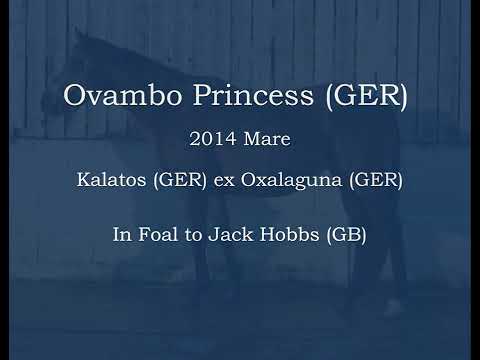 Ovambo Princess (GER)

2014 Mare

Kalatos (GER) ex Oxalaguna (GER)

In Foal to Jack Hobbs (GB)